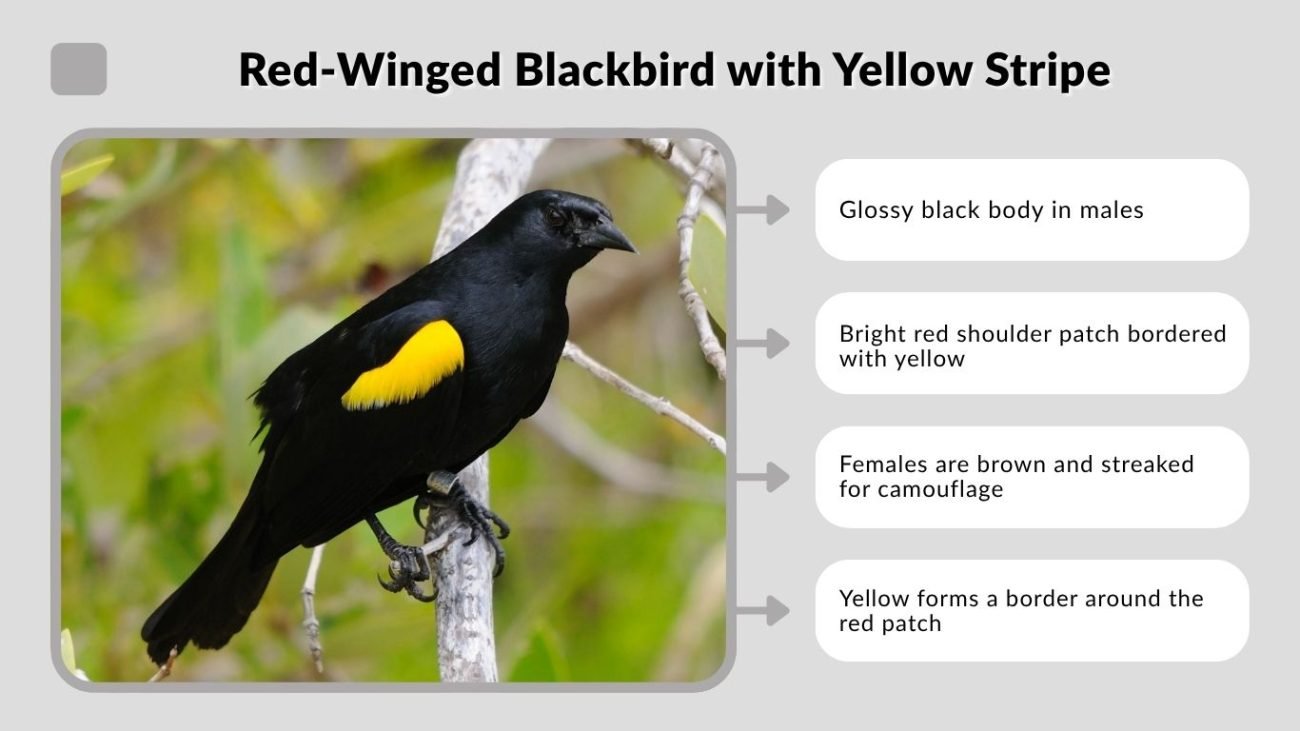 Red-Winged Blackbird with Yellow Stripe

Glossy black body in males

Bright red shoulder patch bordered with yellow

Females are brown and streaked for camouflage

Yellow forms a border around the red patch